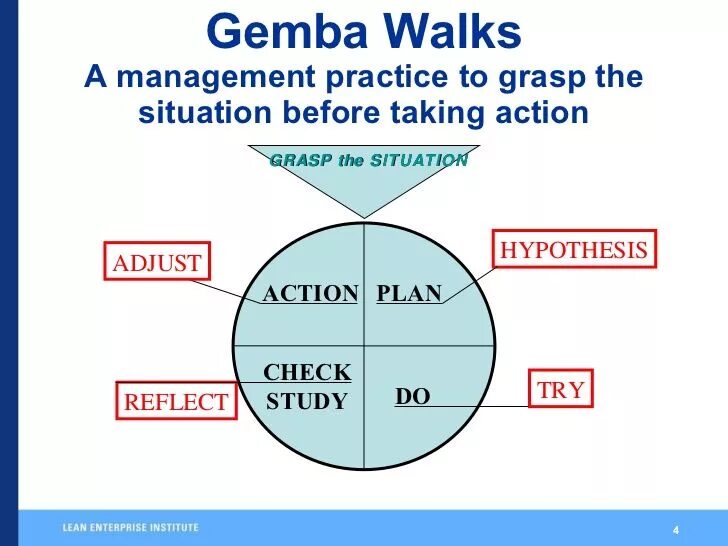 Gemba Walks
A management practice to grasp the situation before taking action

GRASP the SITUATION

ADJUST

HYPOTHESIS

ACTION

PLAN

CHECK
STUDY

DO

REFLECT

TRY

LEAN ENTERPRISE INSTITUTE

4